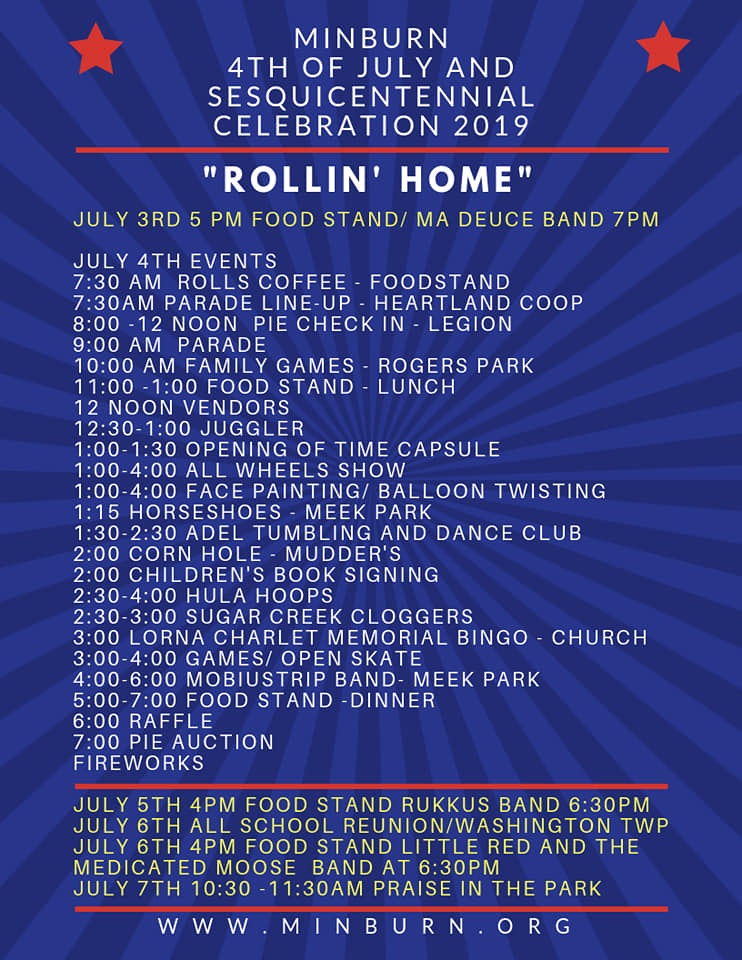 MINBURN
4TH OF JULY AND
SESQUICENTENNIAL
CELEBRATION 2019

"ROLLIN' HOME"

JULY 3RD 5 PM FOOD STAND/ MA DEUCE BAND 7PM

JULY 4TH EVENTS
7:30 AM ROLLS COFFEE - FOODSTAND
7:30AM PARADE LINE-UP - HEARTLAND COOP
8:00 -12 NOON PIE CHECK IN - LEGION
9:00 AM PARADE
10:00 AM FAMILY GAMES - ROGERS PARK
11:00 -1:00 FOOD STAND - LUNCH
12 NOON VENDORS
12:30-1:00 JUGGLER
1:00-1:30 OPENING OF TIME CAPSULE
1:00-4:00 ALL WHEELS SHOW
1:00-4:00 FACE PAINTING/ BALLOON TWISTING
1:15 HORSESHOES - MEEK PARK
1:30-2:30 ADEL TUMBLING AND DANCE CLUB
2:00 CORN HOLE - MUDDER'S
2:00 CHILDREN'S BOOK SIGNING
2:30-4:00 HULA HOOPS
2:30-3:00 SUGAR CREEK CLOGGERS
3:00 LORNA CHARLET MEMORIAL BINGO - CHURCH
3:00-4:00 GAMES/ OPEN SKATE
4:00-6:00 MOBIUSTRIP BAND- MEEK PARK
5:00-7:00 FOOD STAND -DINNER
6:00 RAFFLE
7:00 PIE AUCTION
FIREWORKS

JULY 5TH 4PM FOOD STAND RUKKUS BAND 6:30PM
JULY 6TH ALL SCHOOL REUNION/WASHINGTON TWP
JULY 6TH 4PM FOOD STAND LITTLE RED AND THE MEDICATED MOOSE BAND AT 6:30PM
JULY 7TH 10:30 -11:30AM PRAISE IN THE PARK

WWW.MINBURN.ORG